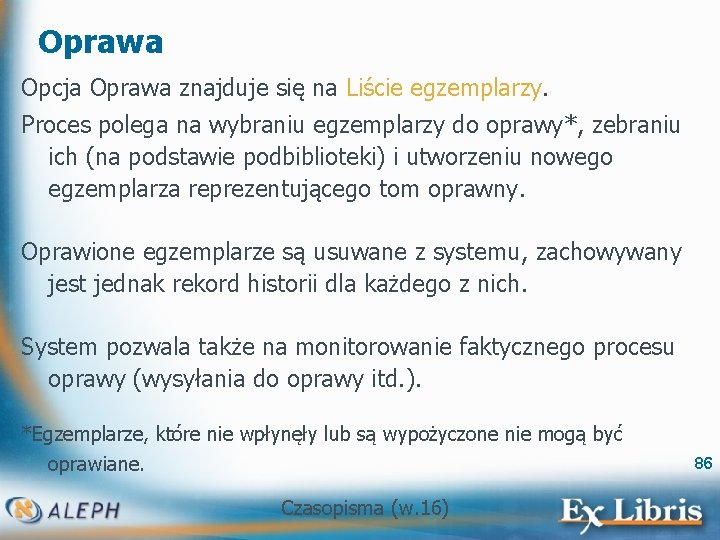 Oprawa

Opcja Oprawa znajduje się na Liście egzemplarzy.

Proces polega na wybraniu egzemplarzy do oprawy*, zebraniu ich (na podstawie podbiblioteki) i utworzeniu nowego egzemplarza reprezentującego tom oprawny.

Oprawione egzemplarze są usuwane z systemu, zachowywany jest jednak rekord historii dla każdego z nich.

System pozwala także na monitorowanie faktycznego procesu oprawy (wysyłania do oprawy itd.).

*Egzemplarze, które nie wpłynęły lub są wypożyczone nie mogą być oprawiane.

86

ALEPH

Czasopisma (w.16)

Ex Libris